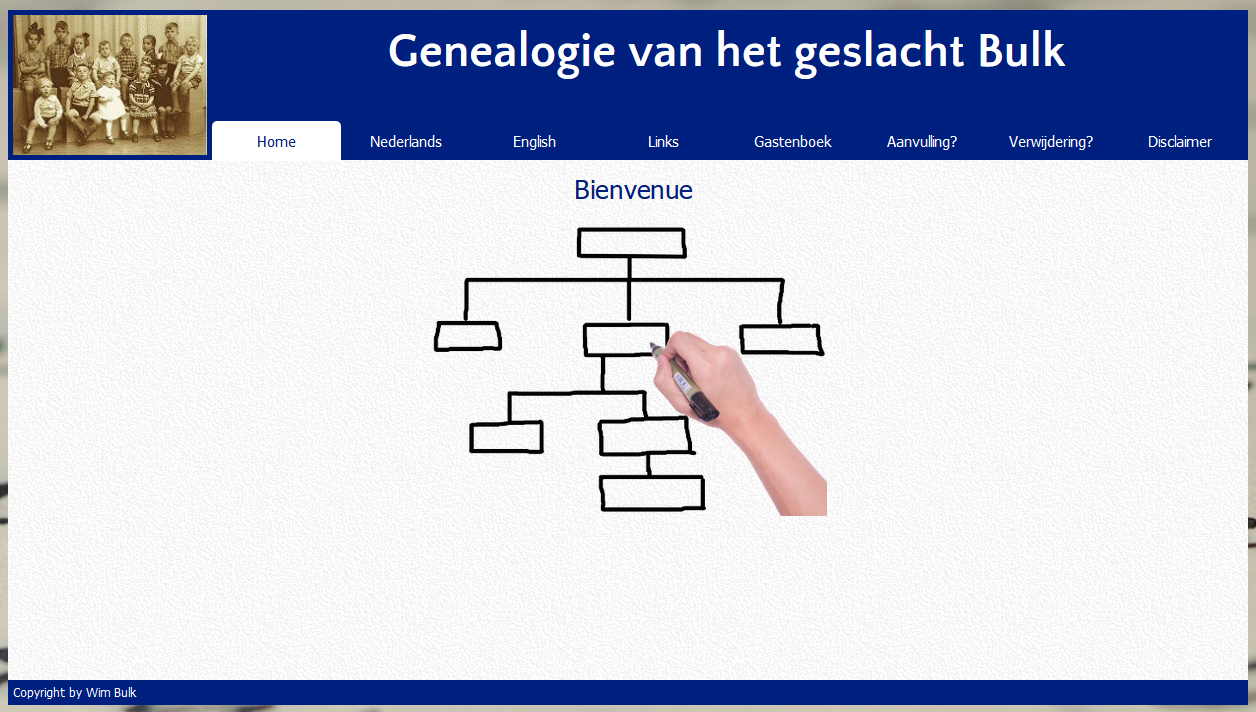 Genealogie van het geslacht Bulk

Home
Nederlands
English
Links
Gastenboek
Aanvulling?
Verwijdering?
Disclaimer

Bienvenue

Copyright by Wim Bulk